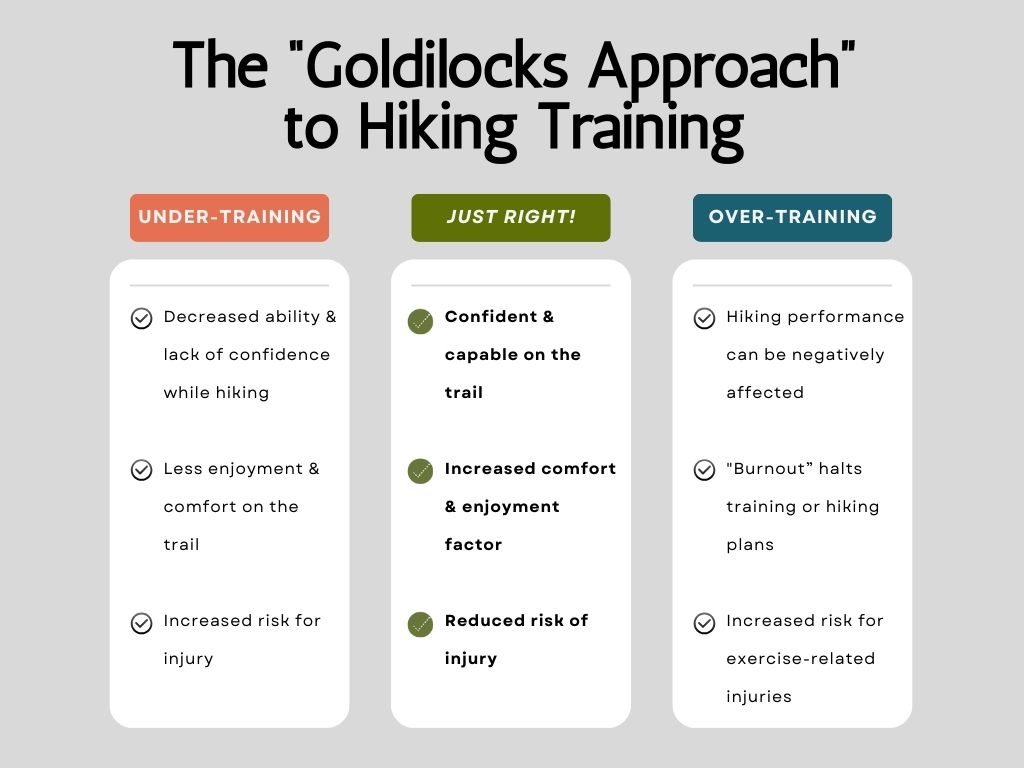 The "Goldilocks Approach" to Hiking Training

UNDER-TRAINING

Decreased ability & lack of confidence while hiking

Less enjoyment & comfort on the trail

Increased risk for injury

JUST RIGHT!

Confident & capable on the trail

Increased comfort & enjoyment factor

Reduced risk of injury

OVER-TRAINING

Hiking performance can be negatively affected

"Burnout" halts training or hiking plans

Increased risk for exercise-related injuries